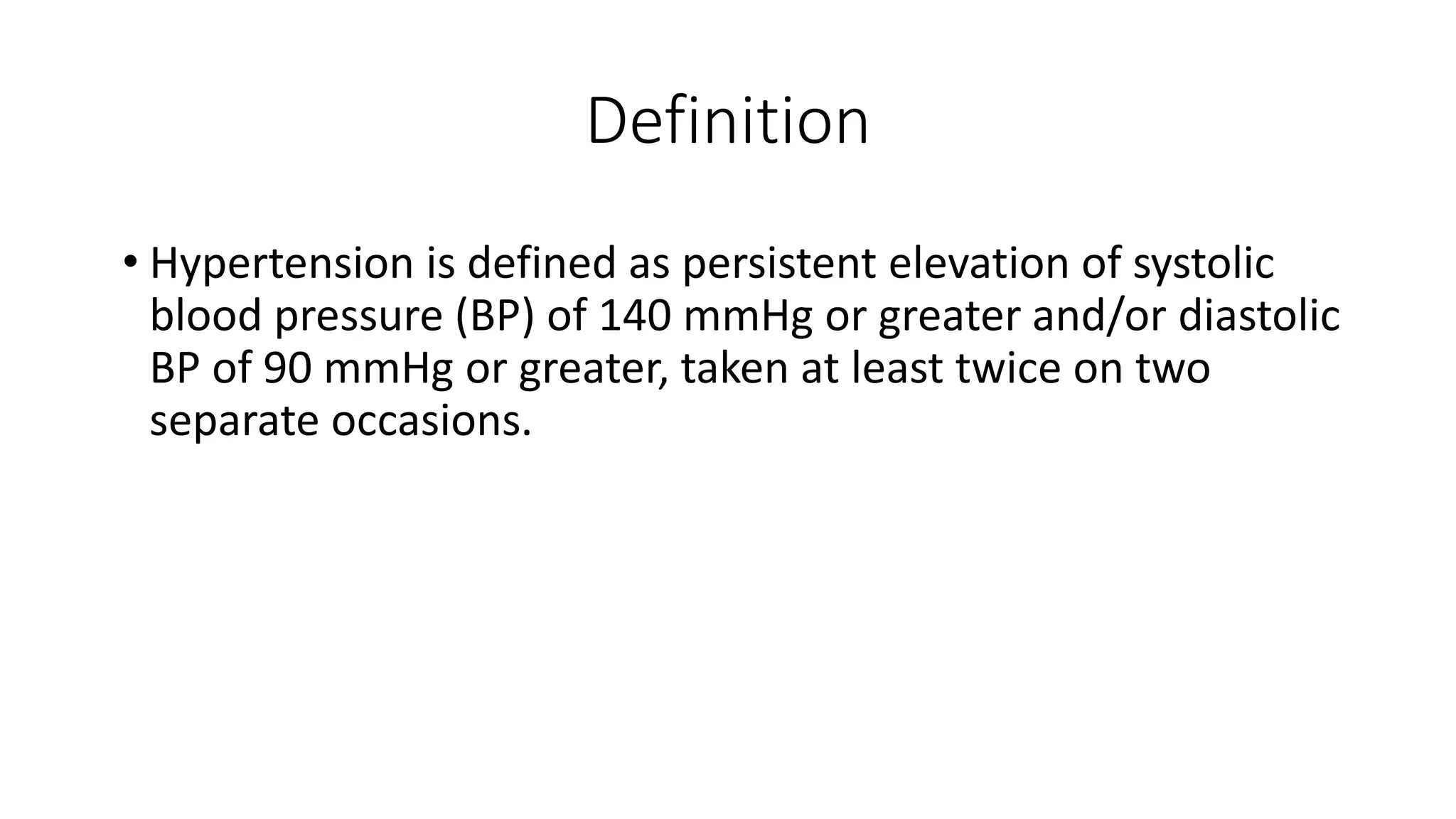 Definition

• Hypertension is defined as persistent elevation of systolic blood pressure (BP) of 140 mmHg or greater and/or diastolic BP of 90 mmHg or greater, taken at least twice on two separate occasions.